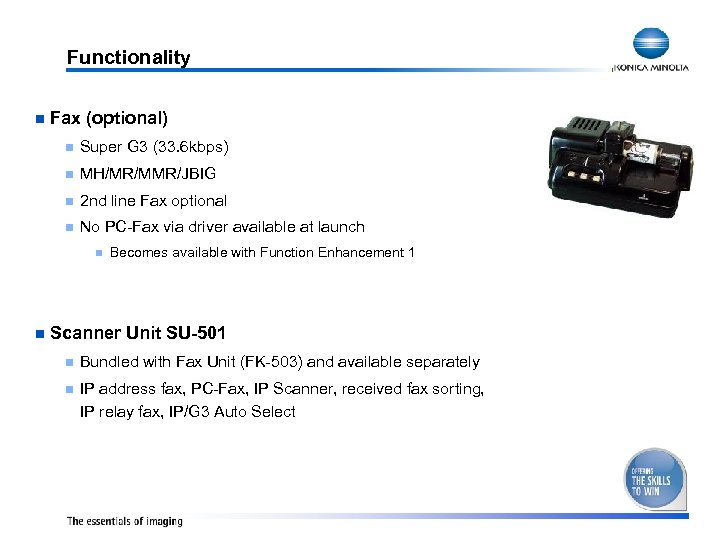 Functionality

KONICA MINOLTA

Fax (optional)

Super G3 (33.6kbps)

MH/MR/MMR/JBIG

2nd line Fax optional

No PC-Fax via driver available at launch

Becomes available with Function Enhancement 1

Scanner Unit SU-501

Bundled with Fax Unit (FK-503) and available separately

IP address fax, PC-Fax, IP Scanner, received fax sorting, IP relay fax, IP/G3 Auto Select

OFFERING THE SKILLS TO WIN

The essentials of imaging